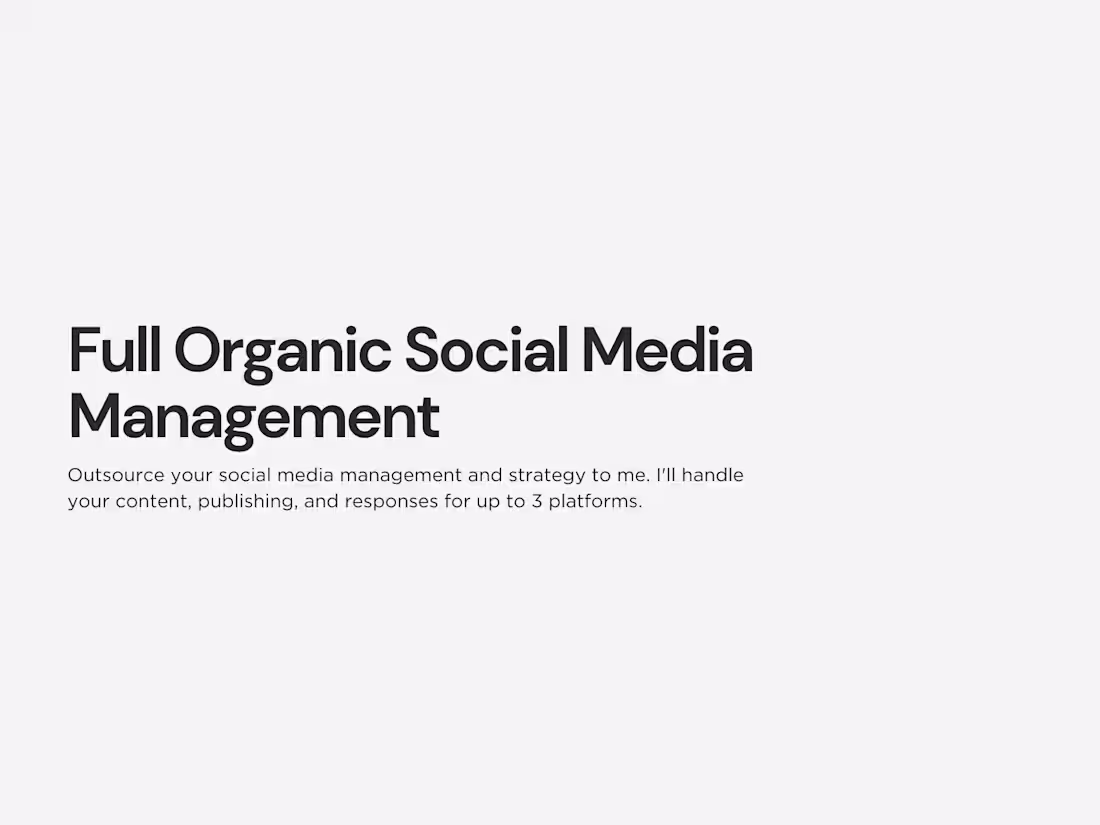 Full Organic Social Media Management

Outsource your social media management and strategy to me. I'll handle your content, publishing, and responses for up to 3 platforms.